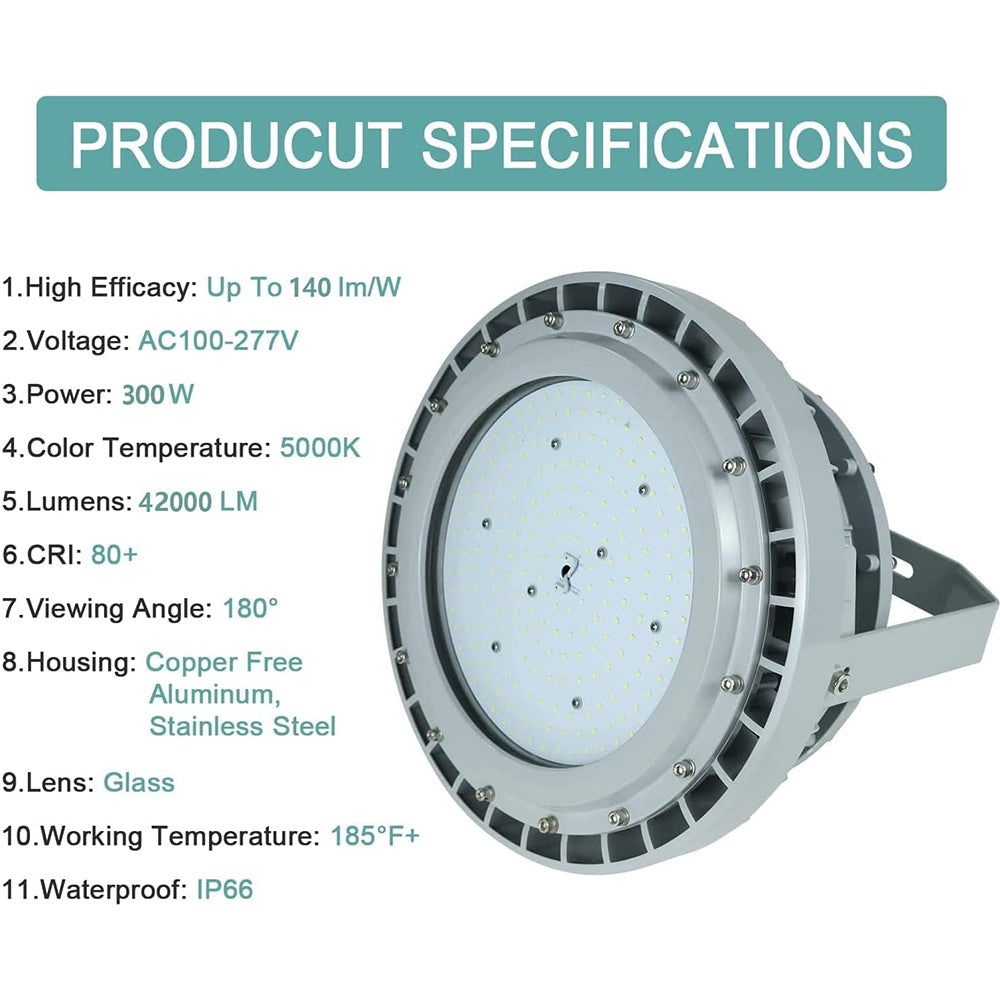 PRODUCUT SPECIFICATIONS

1.High Efficacy: Up To 140 lm/W

2.Voltage: AC100-277V

3.Power: 300W

4.Color Temperature: 5000K

5.Lumens: 42000 LM

6.CRI: 80+

7.Viewing Angle: 180°

8.Housing: Copper Free Aluminum, Stainless Steel

9.Lens: Glass

10.Working Temperature: 185°F+

11.Waterproof: IP66